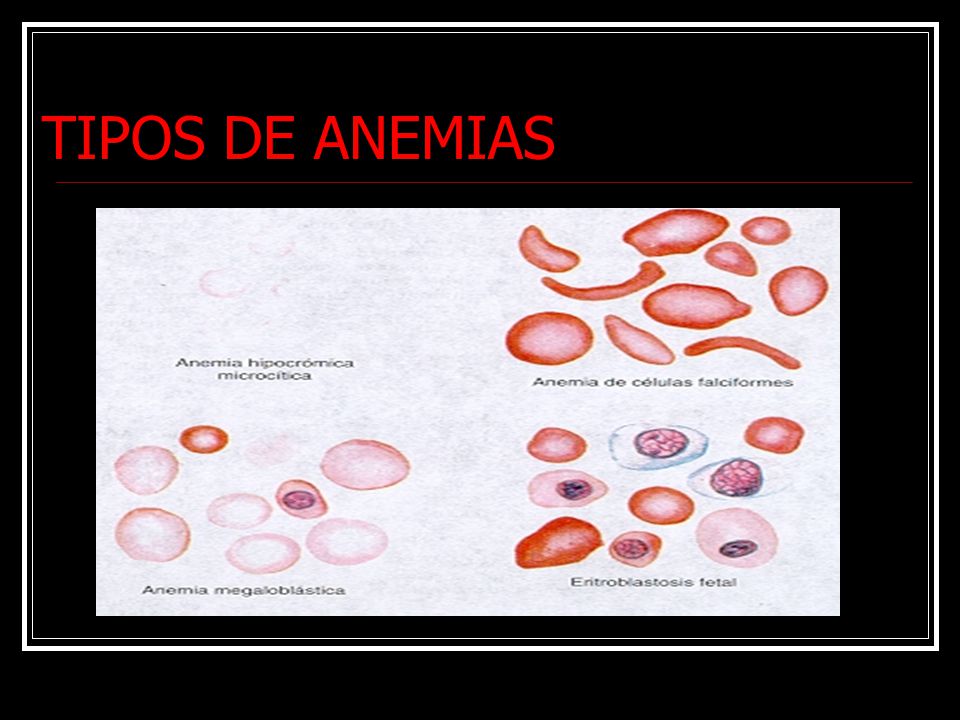 TIPOS DE ANEMIAS

Anemia hipocrómica microcítica

Anemia de células falciformes

Anemia megaloblástica

Eritroblastosis fetal